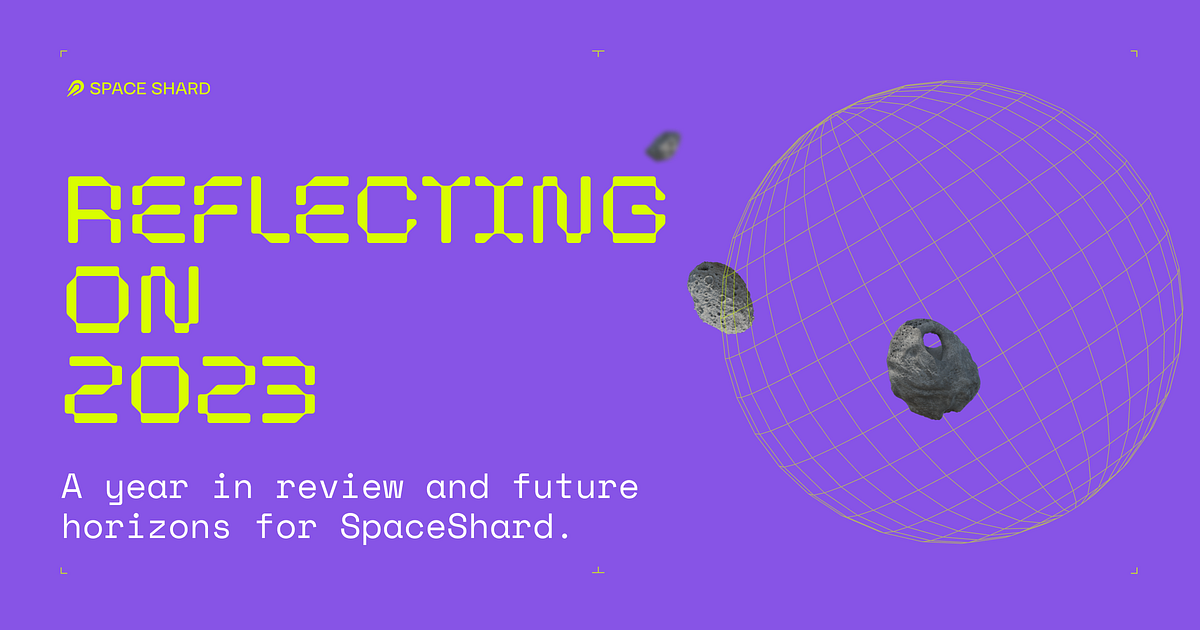 SPACE SHARD

REFLECTING ON 2023

A year in review and future horizons for SpaceShard.